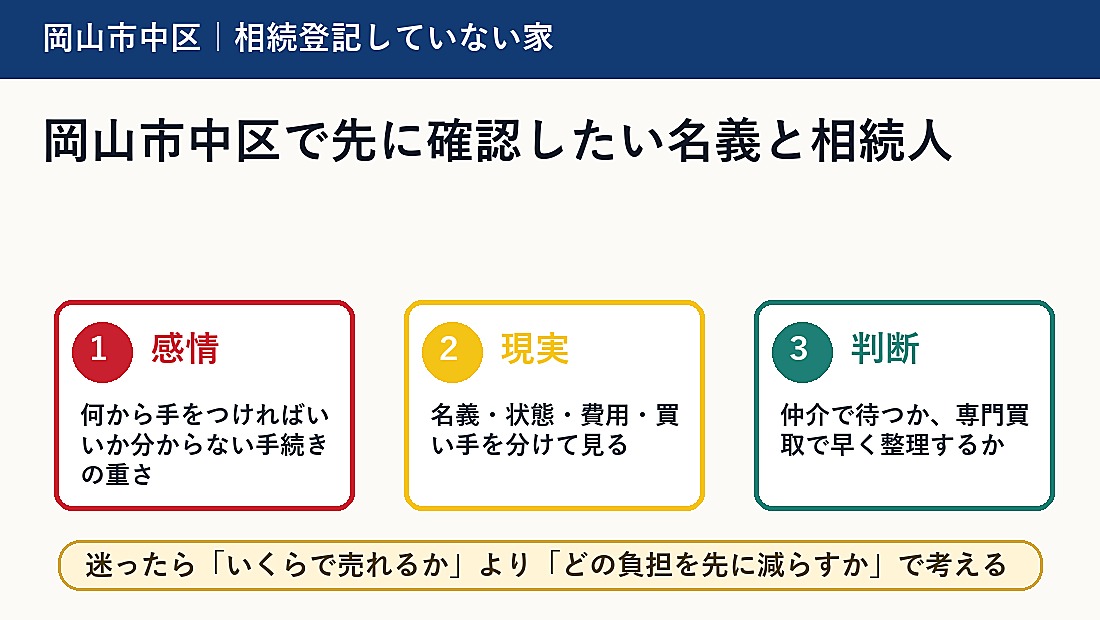 岡山市中区｜相続登記していない家

岡山市中区で先に確認したい名義と相続人

1 感情

何から手をつければいいか分からない手続きの重さ

2 現実

名義・状態・費用・買い手を分けて見る

3 判断

仲介で待つか、専門買取で早く整理するか

迷ったら「いくらで売れるか」より「どの負担を先に減らすか」で考える